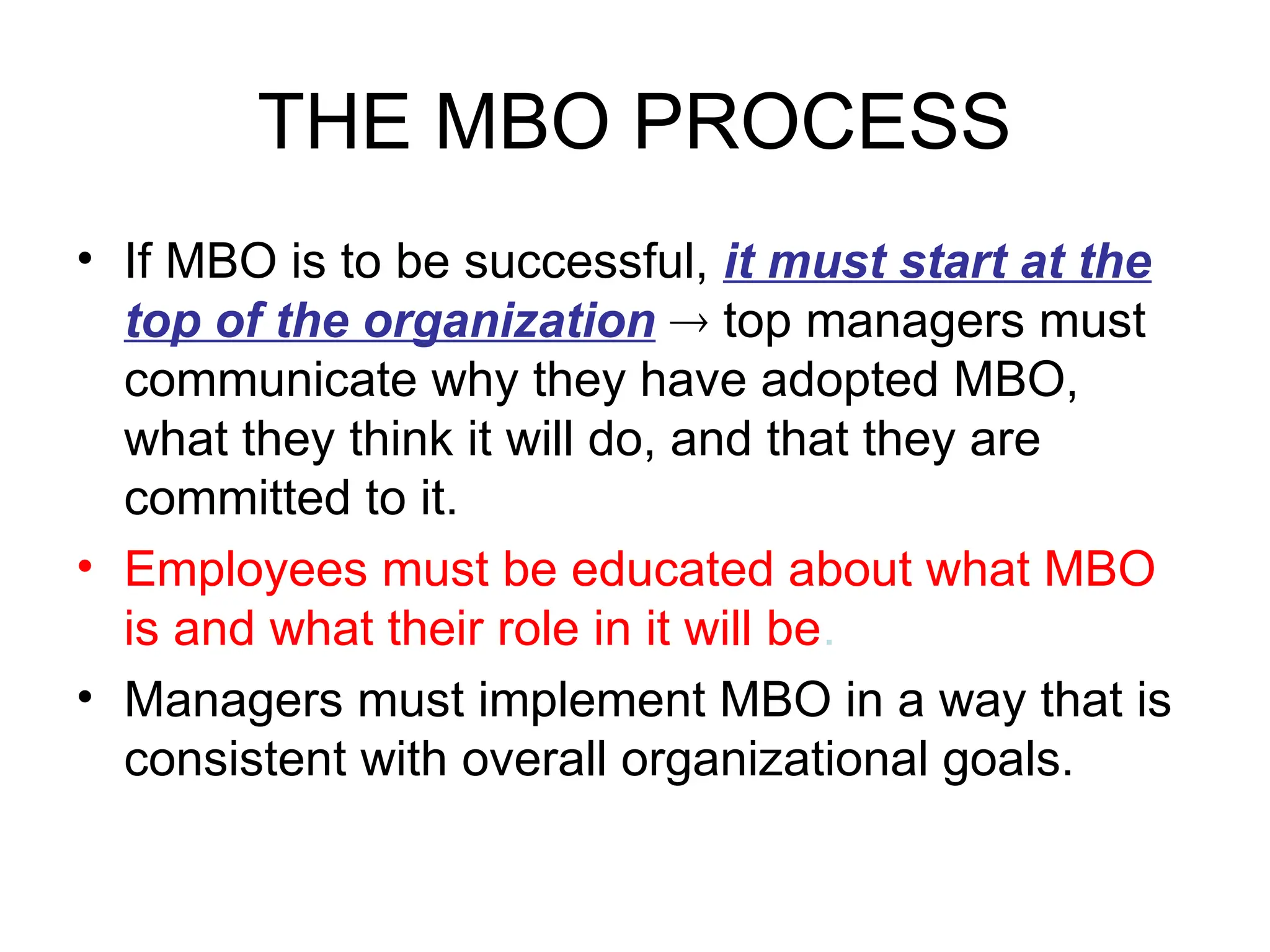 THE MBO PROCESS

• If MBO is to be successful, it must start at the top of the organization → top managers must communicate why they have adopted MBO, what they think it will do, and that they are committed to it.

• Employees must be educated about what MBO is and what their role in it will be.

• Managers must implement MBO in a way that is consistent with overall organizational goals.